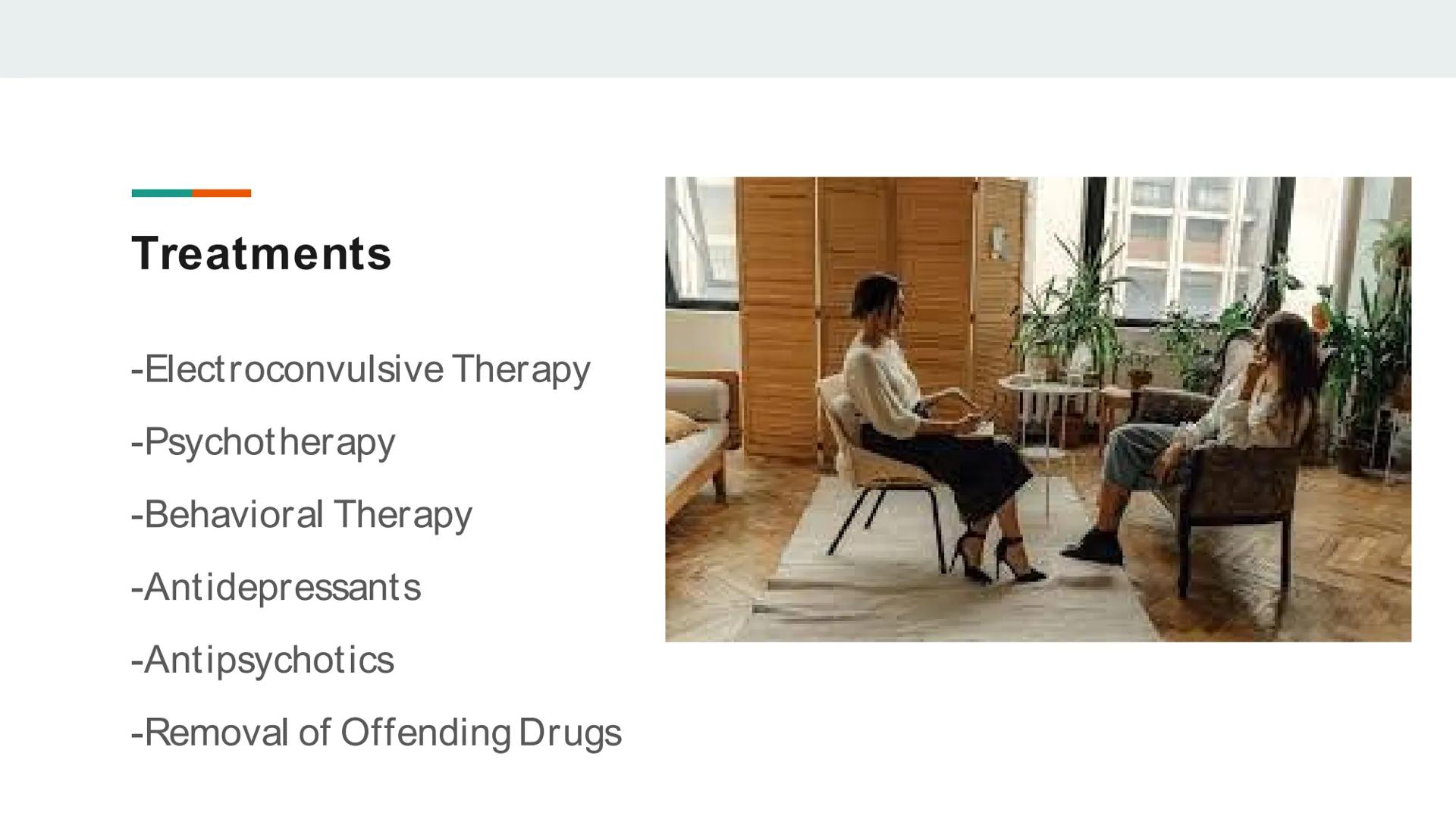 Treatments

-Electroconvulsive Therapy

-Psychotherapy

-Behavioral Therapy

-Antidepressants

-Antipsychotics

-Removal of Offending Drugs